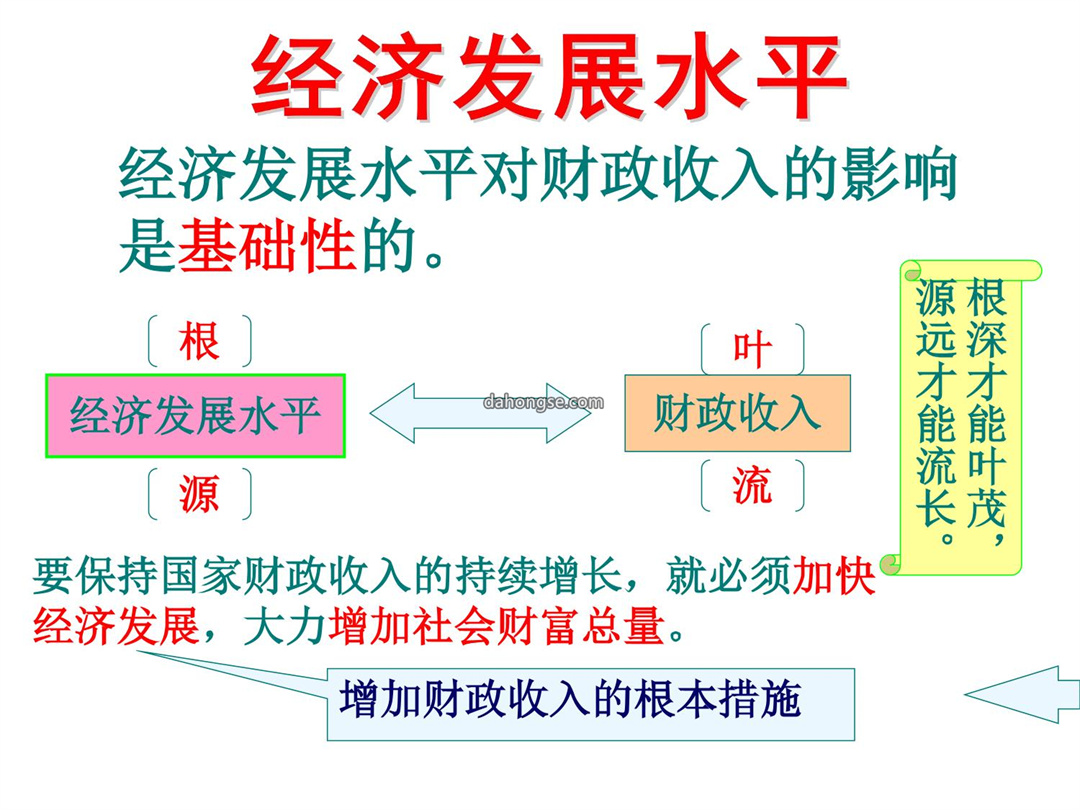 经济发展水平

经济发展水平对财政收入的影响是基础性的。

根

经济发展水平

源

dahongse.com

叶

财政收入

流

根深才能叶茂，源远才能流长。

要保持国家财政收入的持续增长，就必须加快经济发展，大力增加社会财富总量。

增加财政收入的根本措施